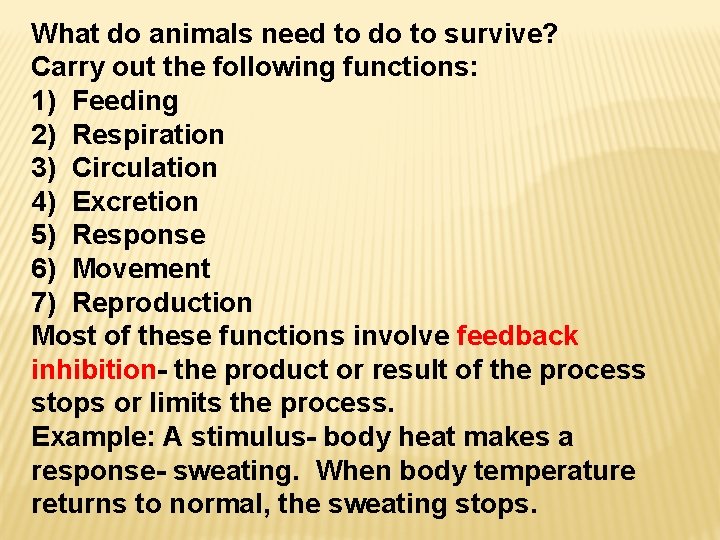 What do animals need to do to survive?
Carry out the following functions:
1) Feeding
2) Respiration
3) Circulation
4) Excretion
5) Response
6) Movement
7) Reproduction
Most of these functions involve feedback inhibition- the product or result of the process stops or limits the process.
Example: A stimulus- body heat makes a response- sweating. When body temperature returns to normal, the sweating stops.